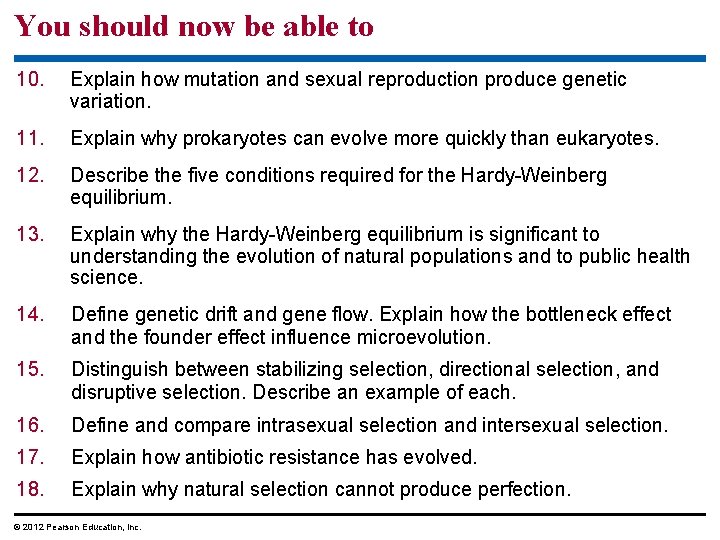 You should now be able to

10. Explain how mutation and sexual reproduction produce genetic variation.

11. Explain why prokaryotes can evolve more quickly than eukaryotes.

12. Describe the five conditions required for the Hardy-Weinberg equilibrium.

13. Explain why the Hardy-Weinberg equilibrium is significant to understanding the evolution of natural populations and to public health science.

14. Define genetic drift and gene flow. Explain how the bottleneck effect and the founder effect influence microevolution.

15. Distinguish between stabilizing selection, directional selection, and disruptive selection. Describe an example of each.

16. Define and compare intrasexual selection and intersexual selection.

17. Explain how antibiotic resistance has evolved.

18. Explain why natural selection cannot produce perfection.

© 2012 Pearson Education, Inc.